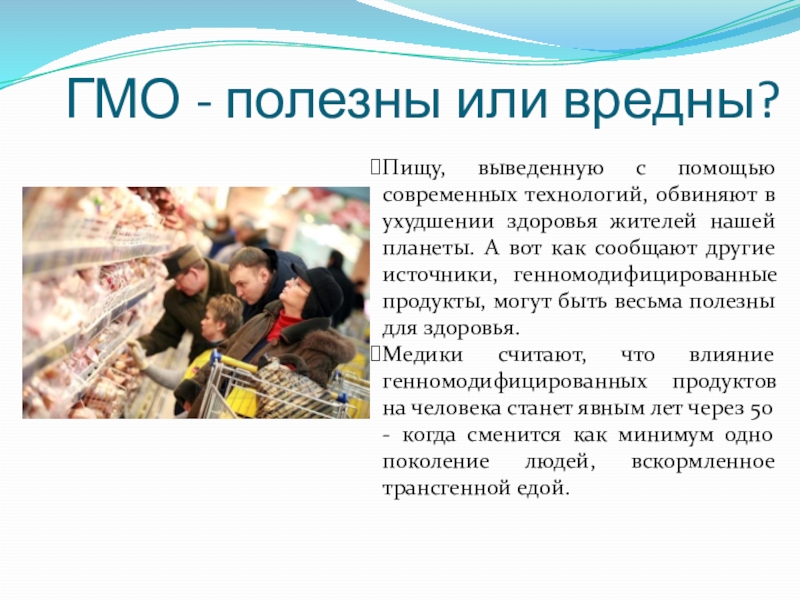 ГМО - полезны или вредны?

Пищу, выведенную с помощью современных технологий, обвиняют в ухудшении здоровья жителей нашей планеты. А вот как сообщают другие источники, генномодифицированные продукты, могут быть весьма полезны для здоровья.

Медики считают, что влияние генномодифицированных продуктов на человека станет явным лет через 50 - когда сменится как минимум одно поколение людей, вскормленное трансгенной едой.